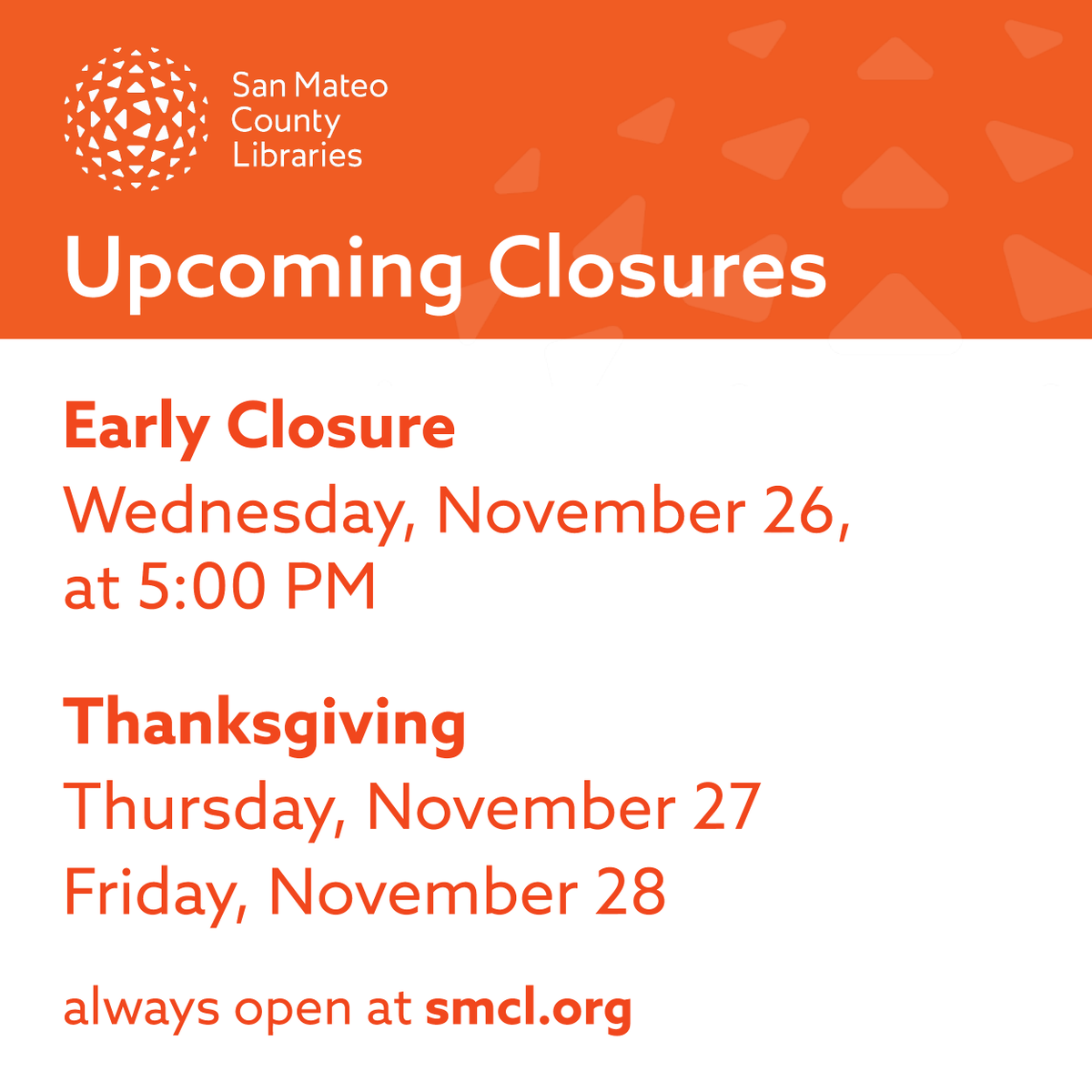 San Mateo County Libraries

Upcoming Closures

Early Closure
Wednesday, November 26, at 5:00 PM

Thanksgiving
Thursday, November 27
Friday, November 28

always open at smcl.org